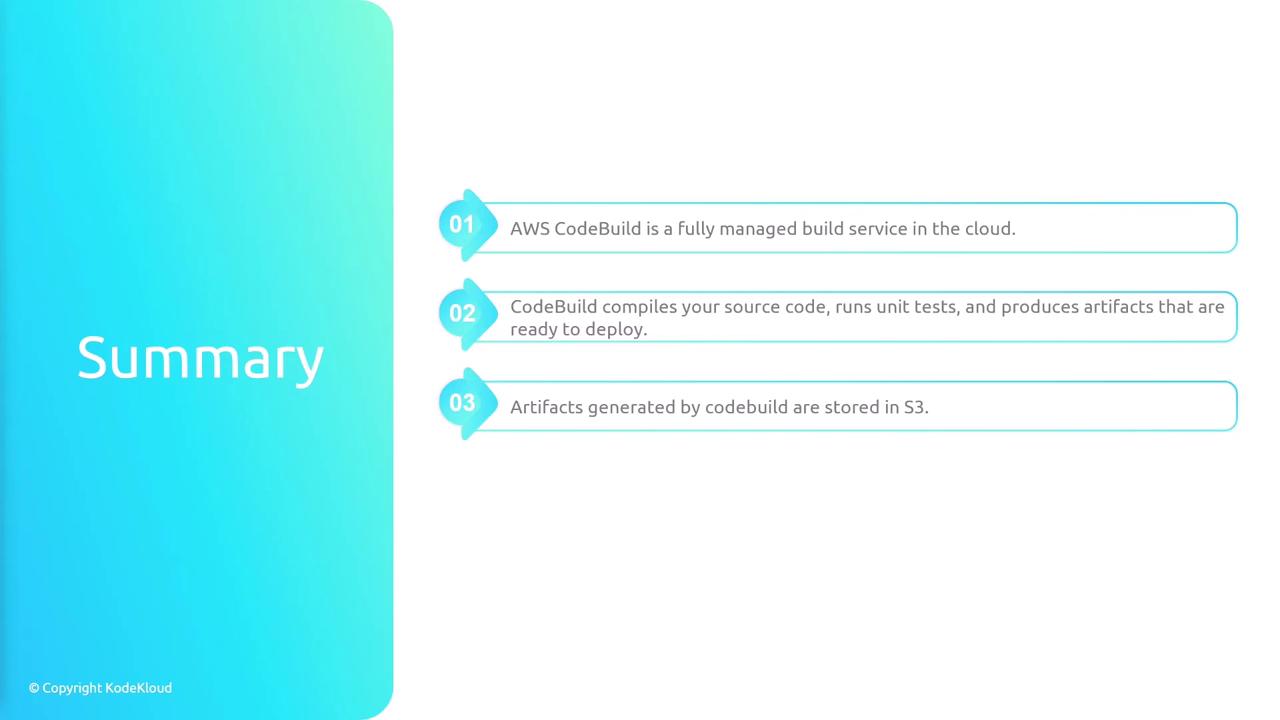 Summary

01 AWS CodeBuild is a fully managed build service in the cloud.

02 CodeBuild compiles your source code, runs unit tests, and produces artifacts that are ready to deploy.

03 Artifacts generated by codebuild are stored in S3.

© Copyright KodeKloud